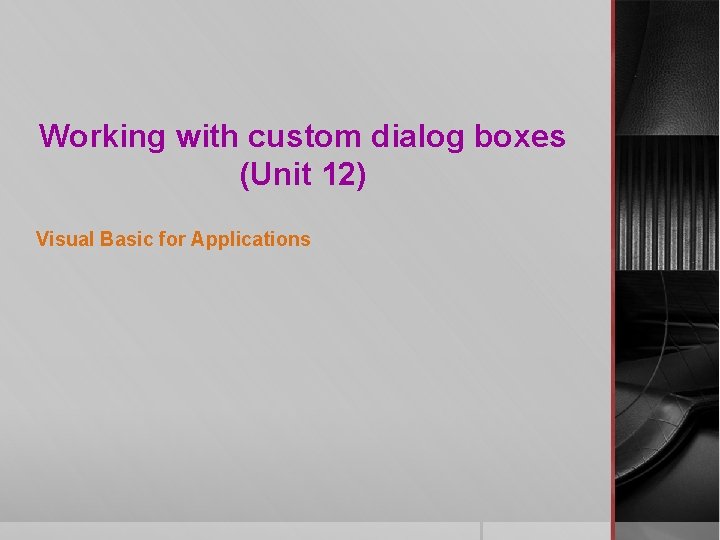 Working with custom dialog boxes
(Unit 12)

Visual Basic for Applications